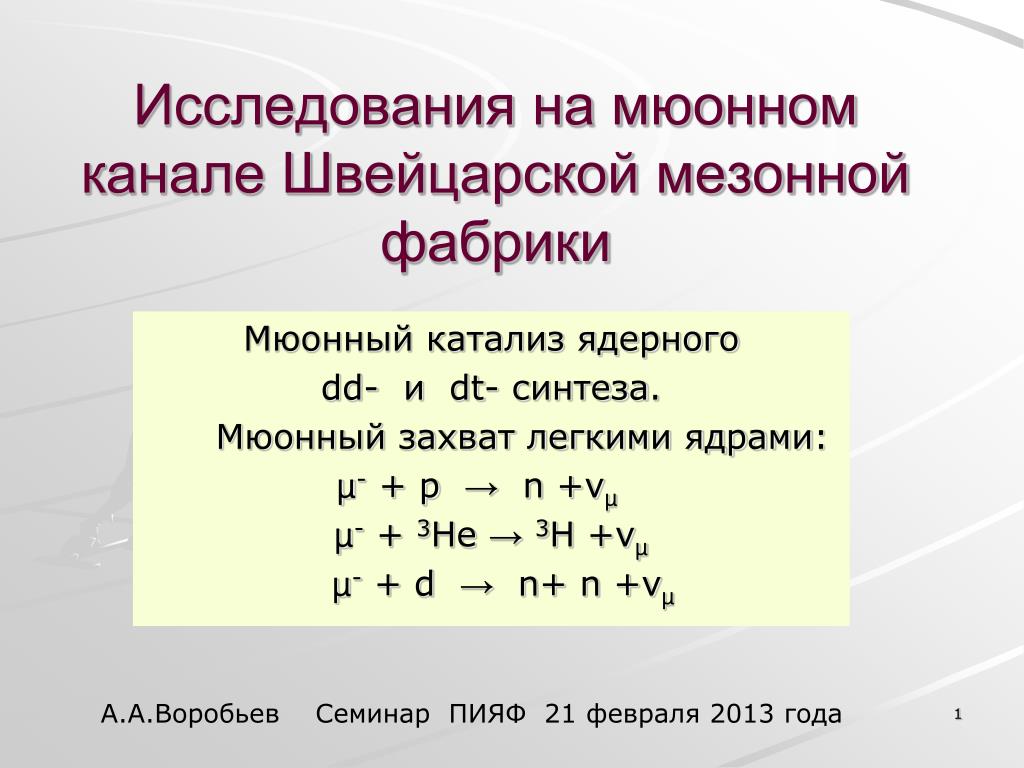 Исследования на мюонном канале Швейцарской мезонной фабрики

Мюонный катализ ядерного dd- и dt- синтеза.

Мюонный захват легкими ядрами:

$\mu^- + p \rightarrow n + \nu_\mu$

$\mu^- + {}^3He \rightarrow {}^3H + \nu_\mu$

$\mu^- + d \rightarrow n + n + \nu_\mu$

А.А.Воробьев Семинар ПИЯФ 21 февраля 2013 года

1